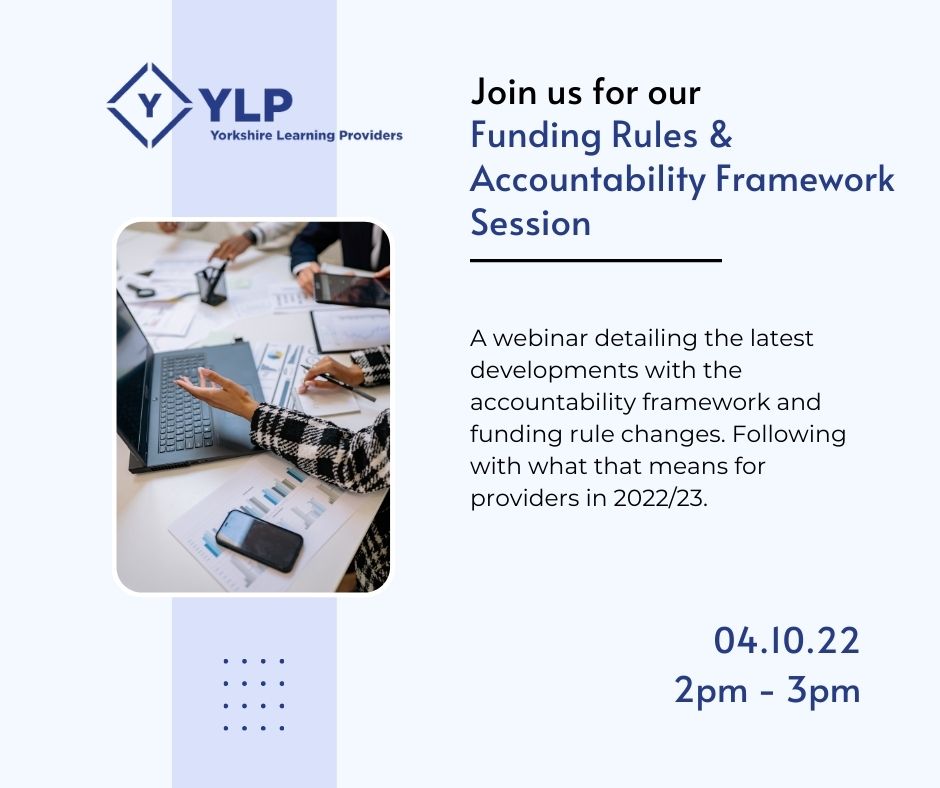 Y YLP
Yorkshire Learning Providers

Join us for our
Funding Rules & Accountability Framework Session

A webinar detailing the latest developments with the accountability framework and funding rule changes. Following with what that means for providers in 2022/23.

04.10.22
2pm - 3pm